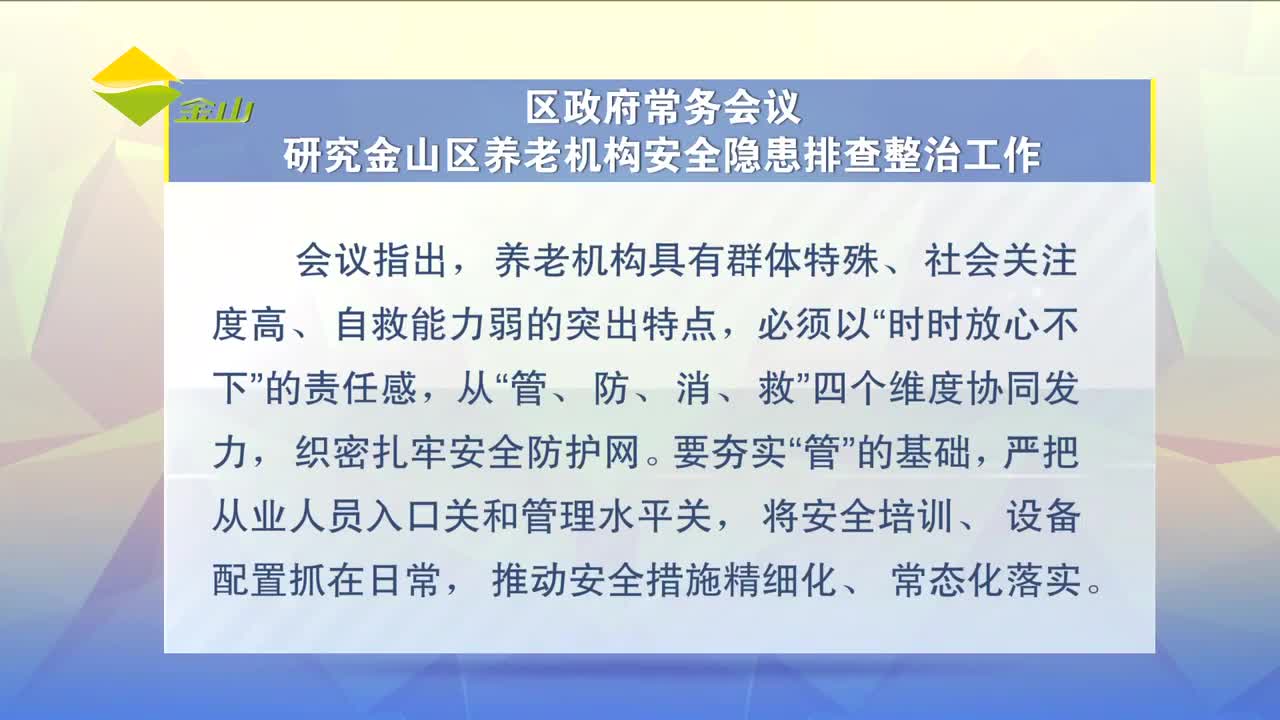 金山

区政府常务会议
研究金山区养老机构安全隐患排查整治工作

会议指出，养老机构具有群体特殊、社会关注度高、自救能力弱的突出特点，必须以“时时放心不下”的责任感，从“管、防、消、救”四个维度协同发力，织密扎牢安全防护网。要夯实“管”的基础，严把从业人员入口关和管理水平关，将安全培训、设备配置抓在日常，推动安全措施精细化、常态化落实。